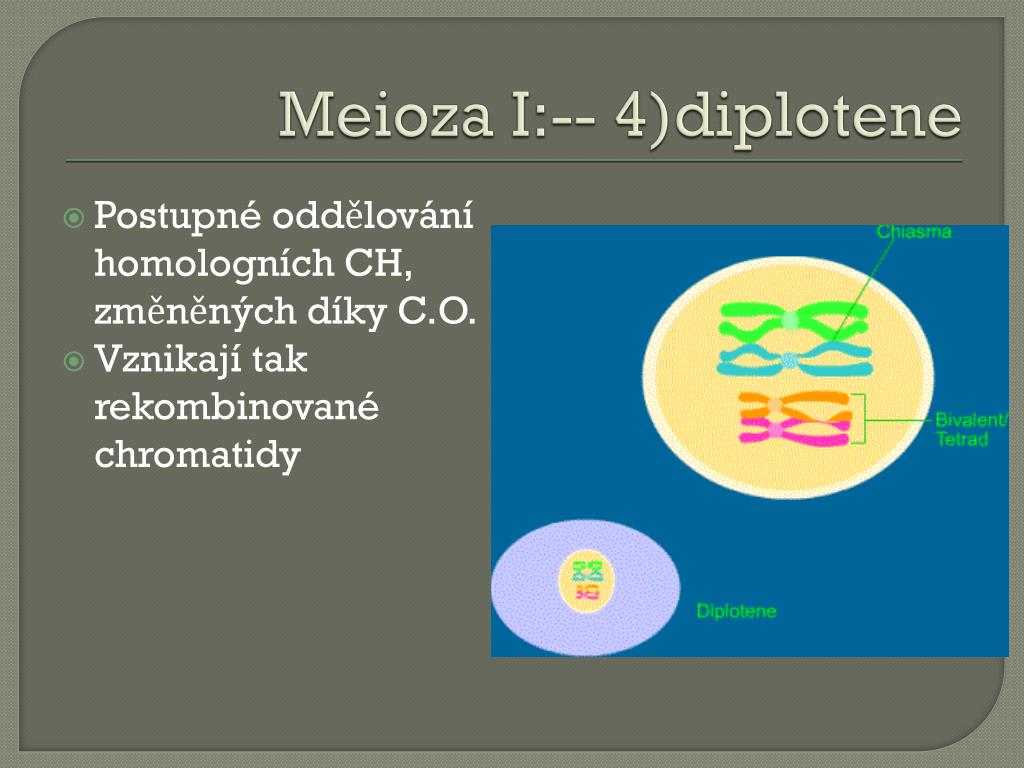 Meioza I:-- 4)diplotene

Postupné oddělování homologních CH, změněných díky C.O.

Vznikají tak rekombinované chromatidy

Chiasma

Bivalent/ Tetrad

Diplotene